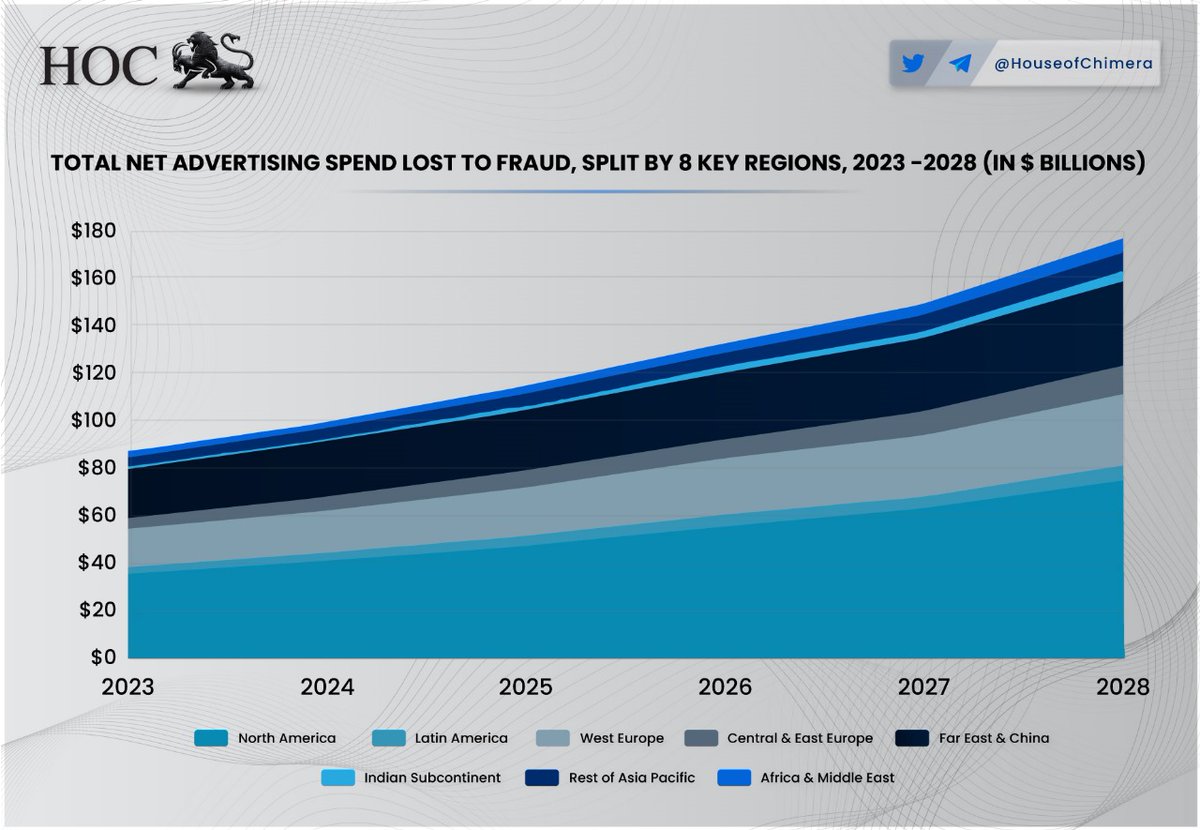 HOC

@HouseofChimera

TOTAL NET ADVERTISING SPEND LOST TO FRAUD, SPLIT BY 8 KEY REGIONS, 2023 -2028 (IN $ BILLIONS)

$180
$160
$140
$120
$100
$80
$60
$40
$20
$0

2023 2024 2025 2026 2027 2028

North America
Latin America
West Europe
Central & East Europe
Far East & China
Indian Subcontinent
Rest of Asia Pacific
Africa & Middle East